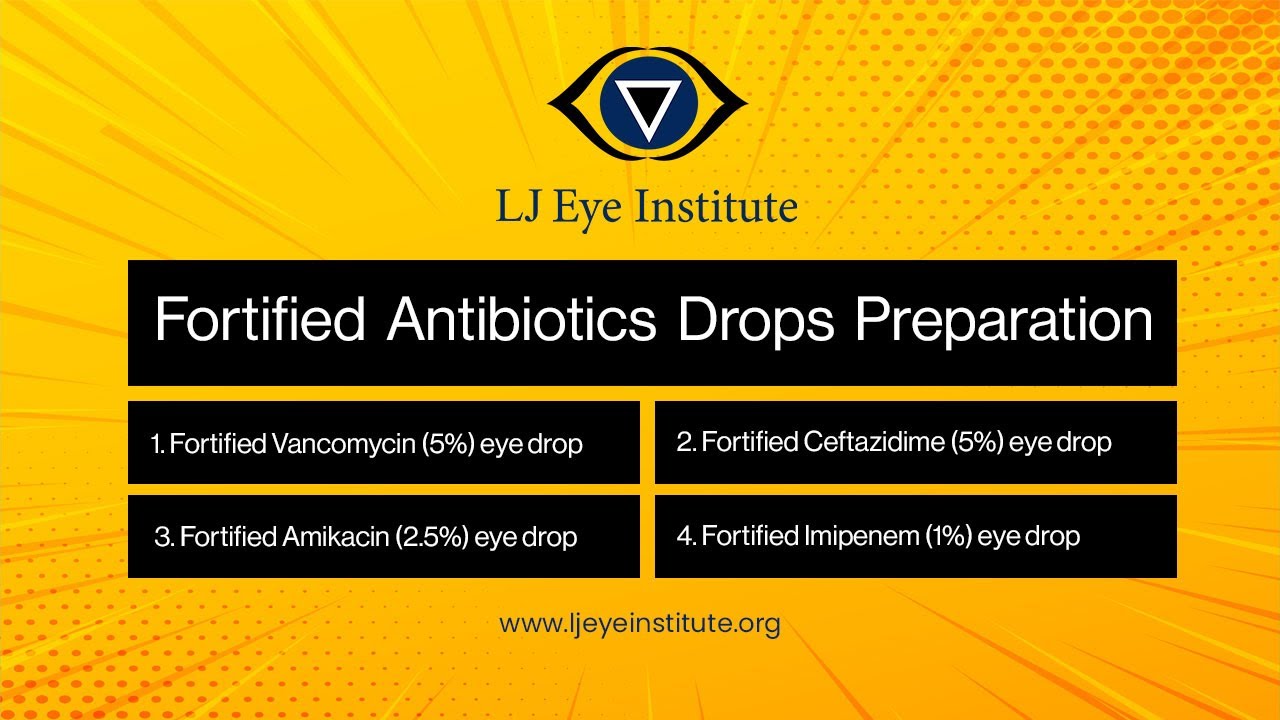 LJ Eye Institute

Fortified Antibiotics Drops Preparation

1. Fortified Vancomycin (5%) eye drop

2. Fortified Ceftazidime (5%) eye drop

3. Fortified Amikacin (2.5%) eye drop

4. Fortified Imipenem (1%) eye drop

www.ljeyeinstitute.org